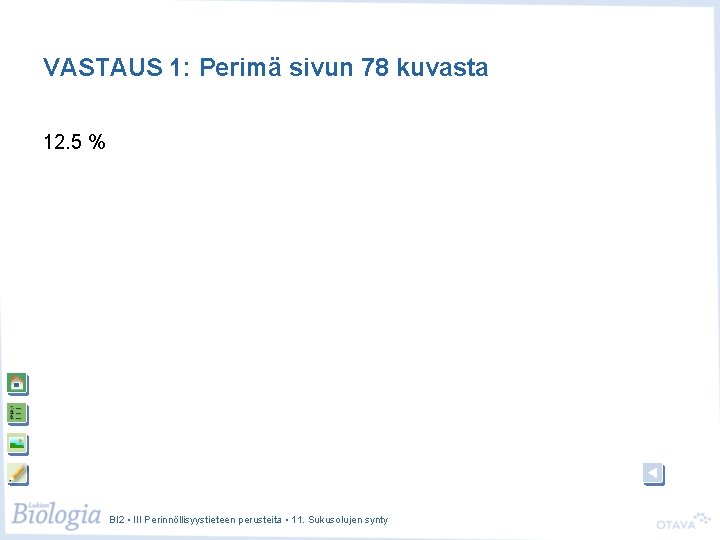 VASTAUS 1: Perimä sivun 78 kuvasta

12.5 %

Lukion Biologia BI2 • III Perinnöllisyystieteen perusteita • 11. Sukusolujen synty

OTAVA